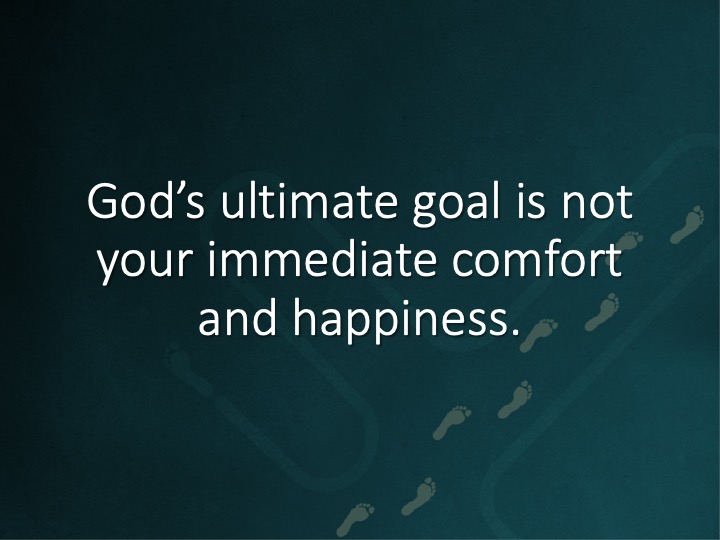 God’s ultimate goal is not your immediate comfort and happiness.